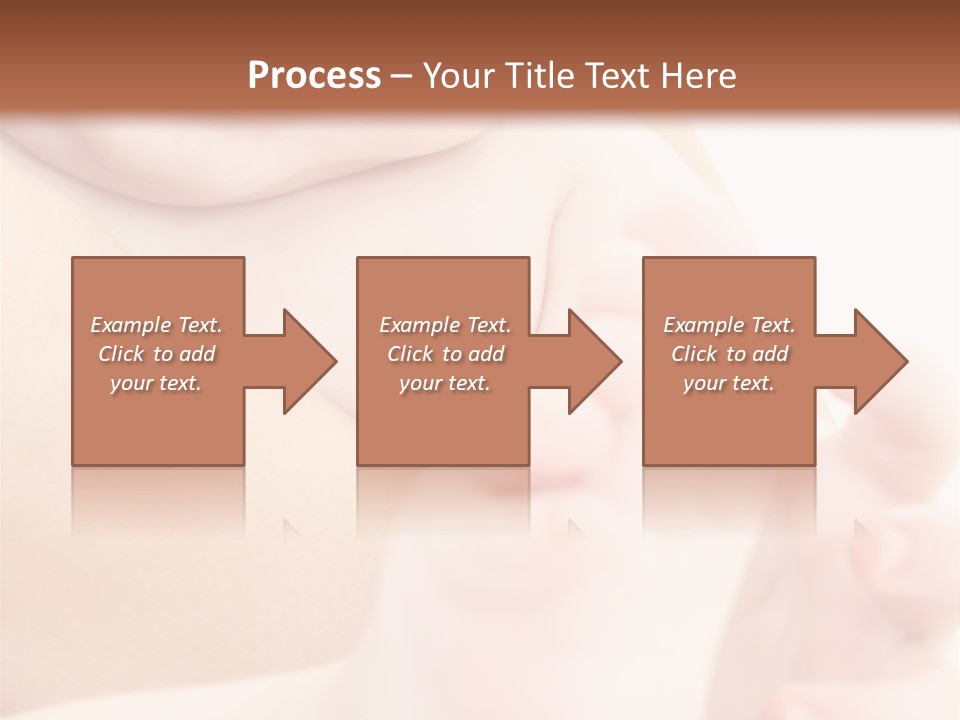 Process – Your Title Text Here

Example Text. Click to add your text.

Example Text. Click to add your text.

Example Text. Click to add your text.